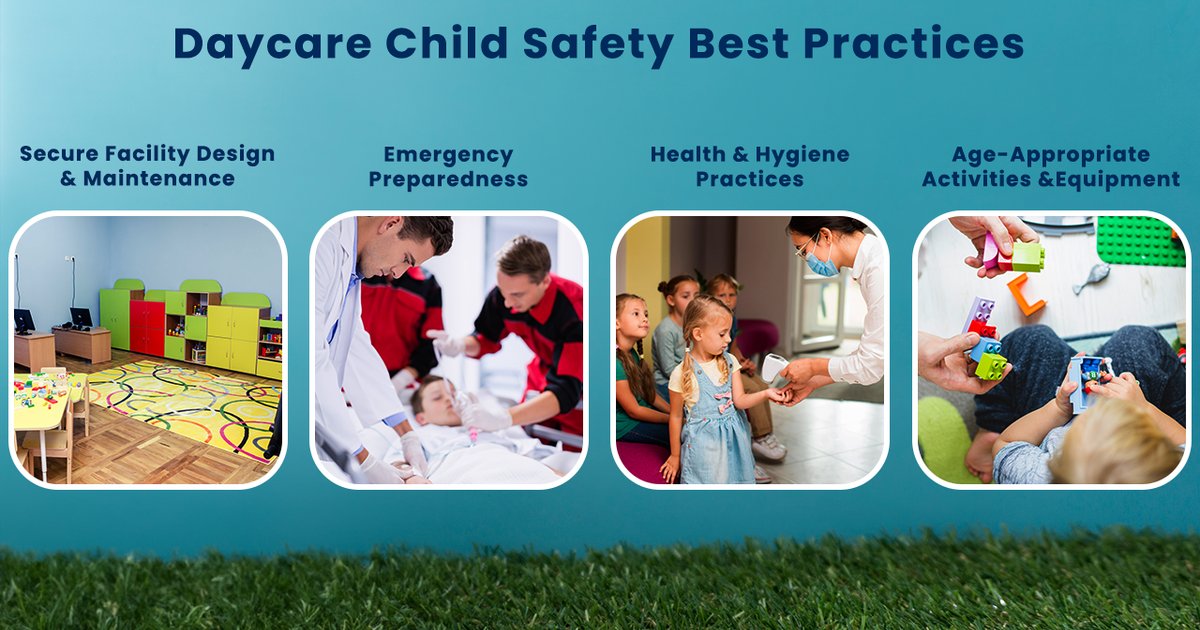 Daycare Child Safety Best Practices

Secure Facility Design & Maintenance

Emergency Preparedness

Health & Hygiene Practices

Age-Appropriate Activities &Equipment